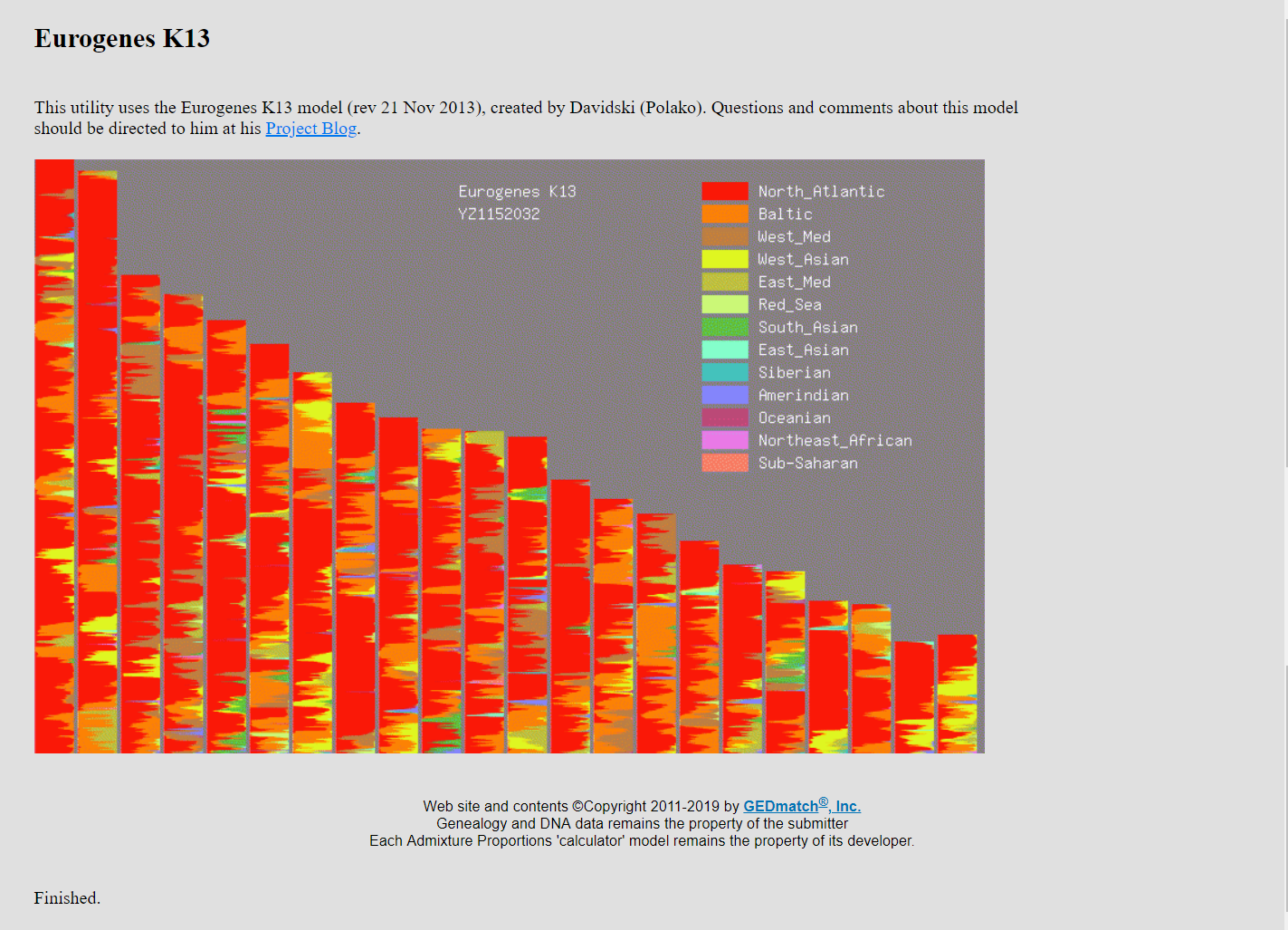 Eurogenes K13

This utility uses the Eurogenes K13 model (rev 21 Nov 2013), created by Davidski (Polako). Questions and comments about this model should be directed to him at his Project Blog.

Eurogenes K13
YZ1152032

North_Atlantic
Baltic
West_Med
West_Asian
East_Med
Red_Sea
South_Asian
East_Asian
Siberian
Amerindian
Oceanian
Northeast_African
Sub-Saharan

Web site and contents ©Copyright 2011-2019 by GEDmatch®, Inc.
Genealogy and DNA data remains the property of the submitter
Each Admixture Proportions 'calculator' model remains the property of its developer.

Finished.